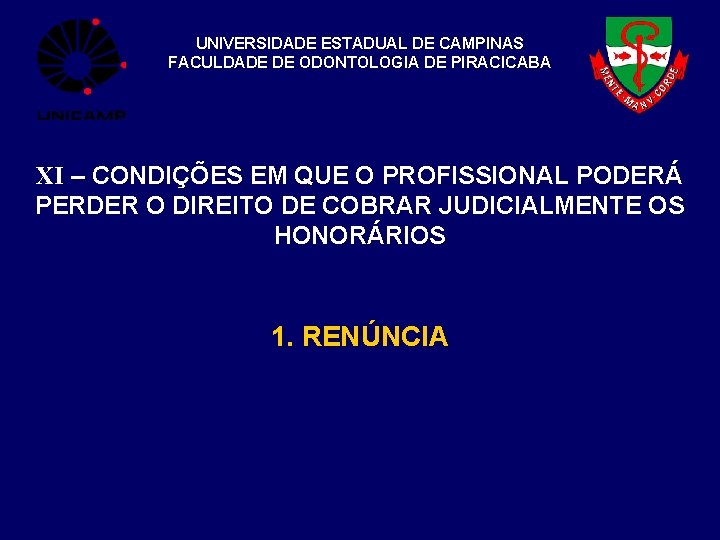 UNICAMP

UNIVERSIDADE ESTADUAL DE CAMPINAS
FACULDADE DE ODONTOLOGIA DE PIRACICABA

MENTE MANV CORDE

XI – CONDIÇÕES EM QUE O PROFISSIONAL PODERÁ PERDER O DIREITO DE COBRAR JUDICIALMENTE OS HONORÁRIOS

1. RENÚNCIA